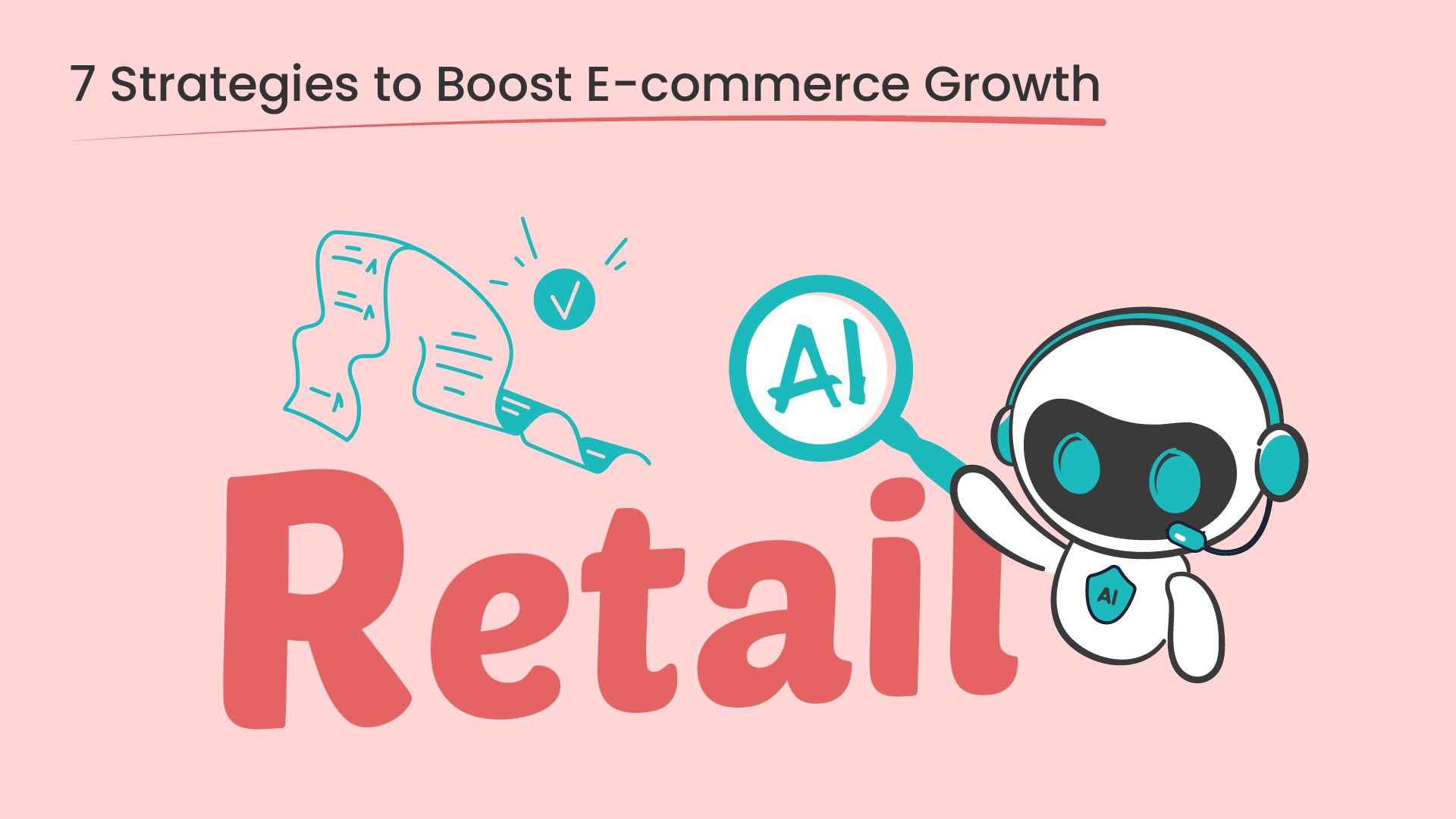 7 Strategies to Boost E-commerce Growth

AI

Retail

AI